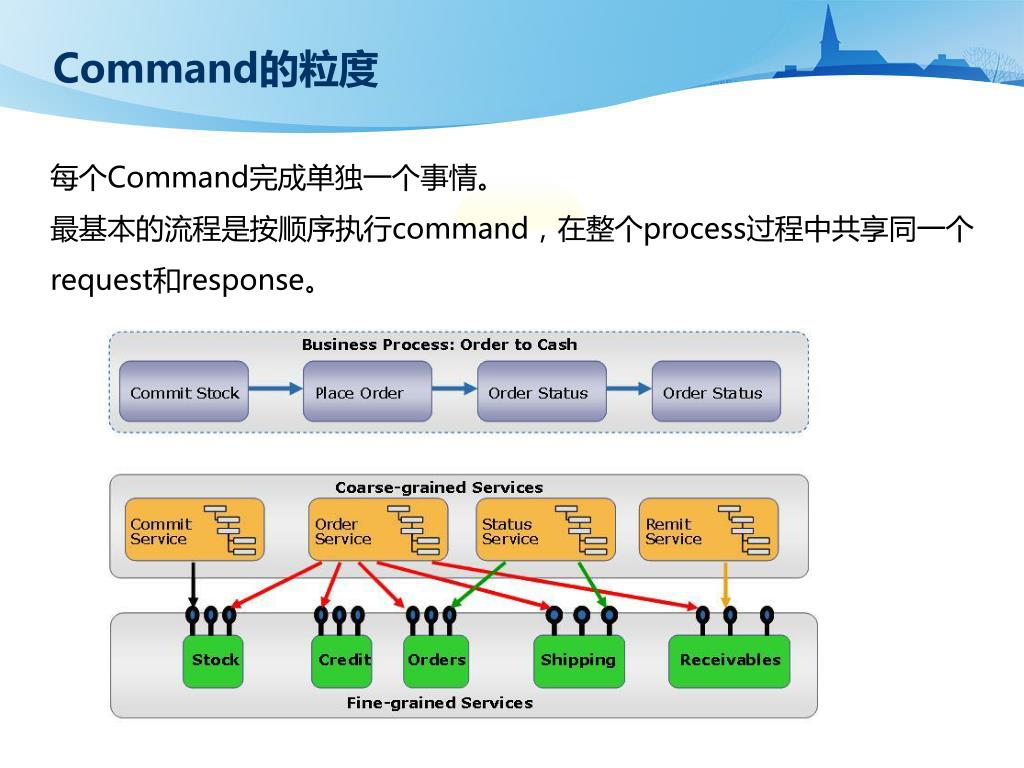 Command的粒度

每个Command完成单独一个事情。
最基本的流程是按顺序执行command，在整个process过程中共享同一个request和response。

Business Process: Order to Cash

Commit Stock
Place Order
Order Status
Order Status

Coarse-grained Services

Commit Service
Order Service
Status Service
Remit Service

Stock
Credit
Orders
Shipping
Receivables

Fine-grained Services